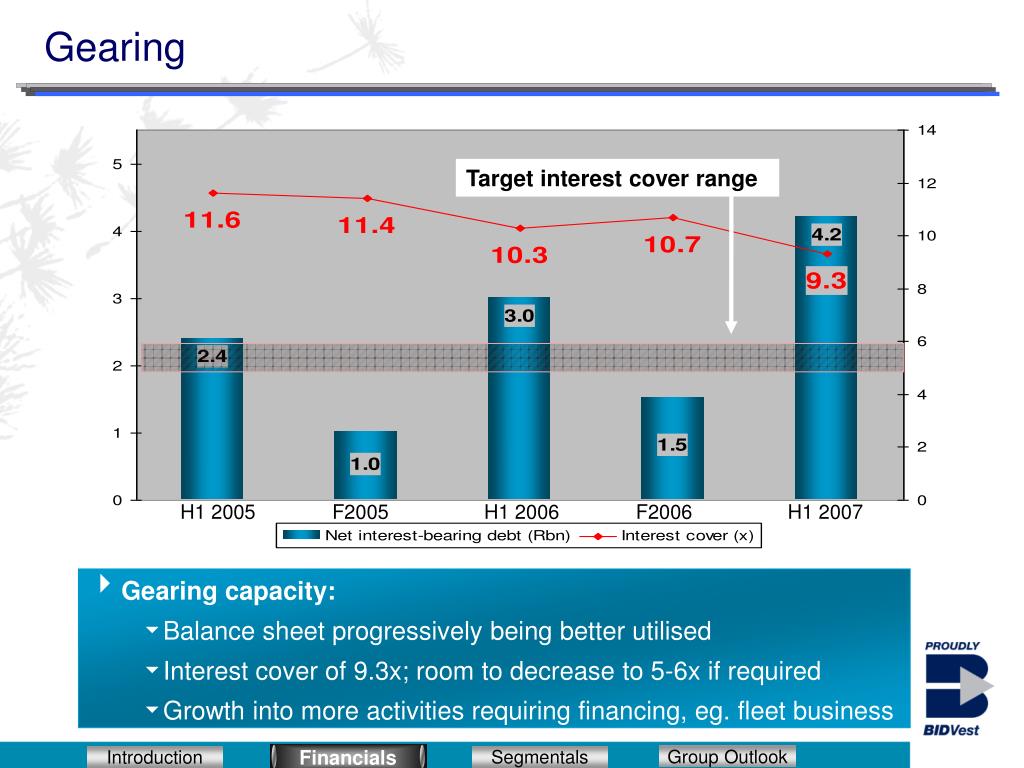 Gearing

Target interest cover range

5
4
3
2
1
0

14
12
10
8
6
4
2
0

11.6
11.4
10.3
10.7
9.3

2.4
1.0
3.0
1.5
4.2

H1 2005
F2005
H1 2006
F2006
H1 2007

Net interest-bearing debt (Rbn)
Interest cover (x)

Gearing capacity:

Balance sheet progressively being better utilised

Interest cover of 9.3x; room to decrease to 5-6x if required

Growth into more activities requiring financing, eg. fleet business

PROUDLY
BIDVest

Introduction
Financials
Segmentals
Group Outlook